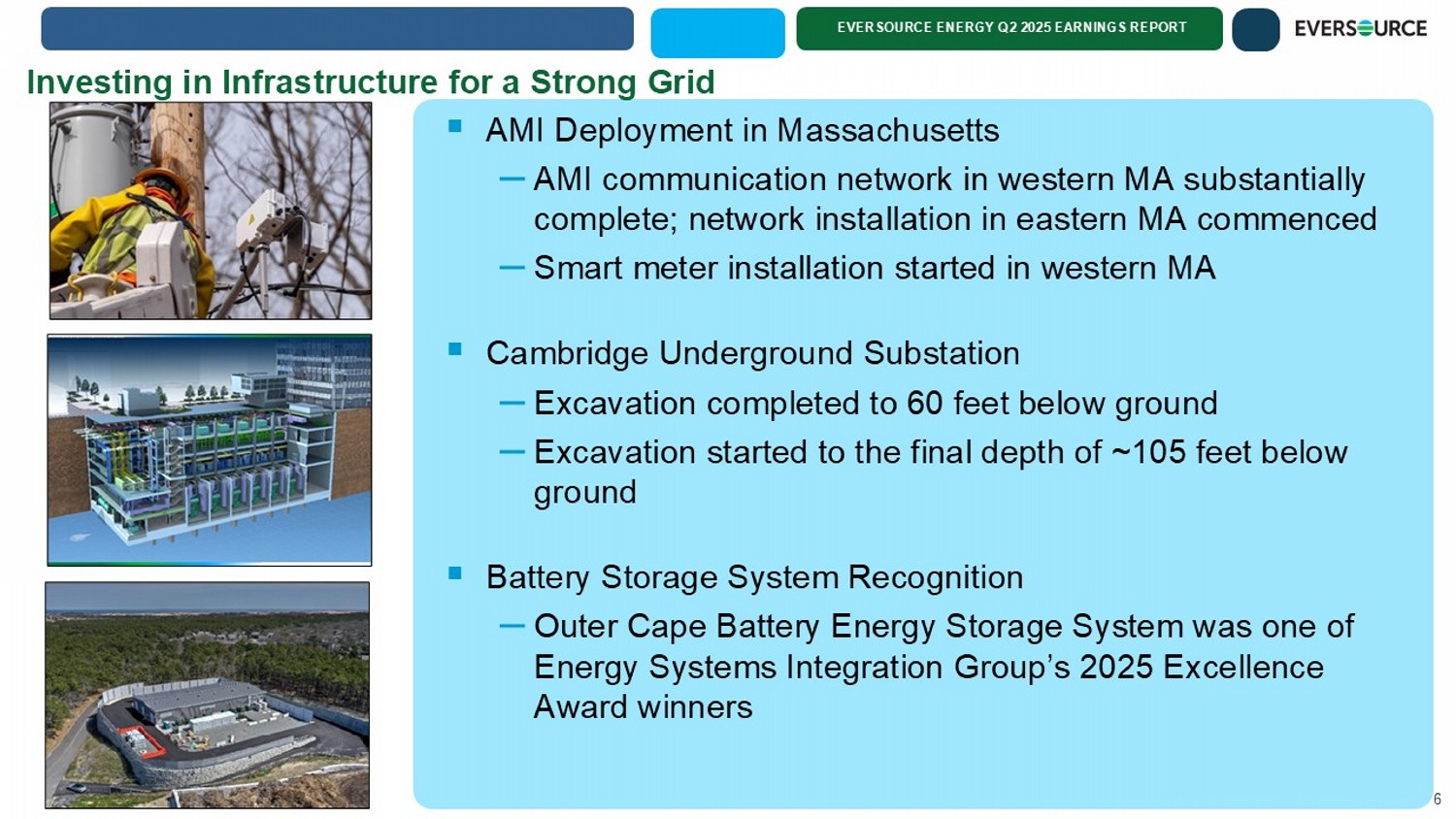 EVERSOURCE ENERGY Q2 2025 EARNINGS REPORT

EVERSOURCE

Investing in Infrastructure for a Strong Grid

▪ AMI Deployment in Massachusetts
– AMI communication network in western MA substantially complete; network installation in eastern MA commenced
– Smart meter installation started in western MA

▪ Cambridge Underground Substation
– Excavation completed to 60 feet below ground
– Excavation started to the final depth of ~105 feet below ground

▪ Battery Storage System Recognition
– Outer Cape Battery Energy Storage System was one of Energy Systems Integration Group's 2025 Excellence Award winners

6